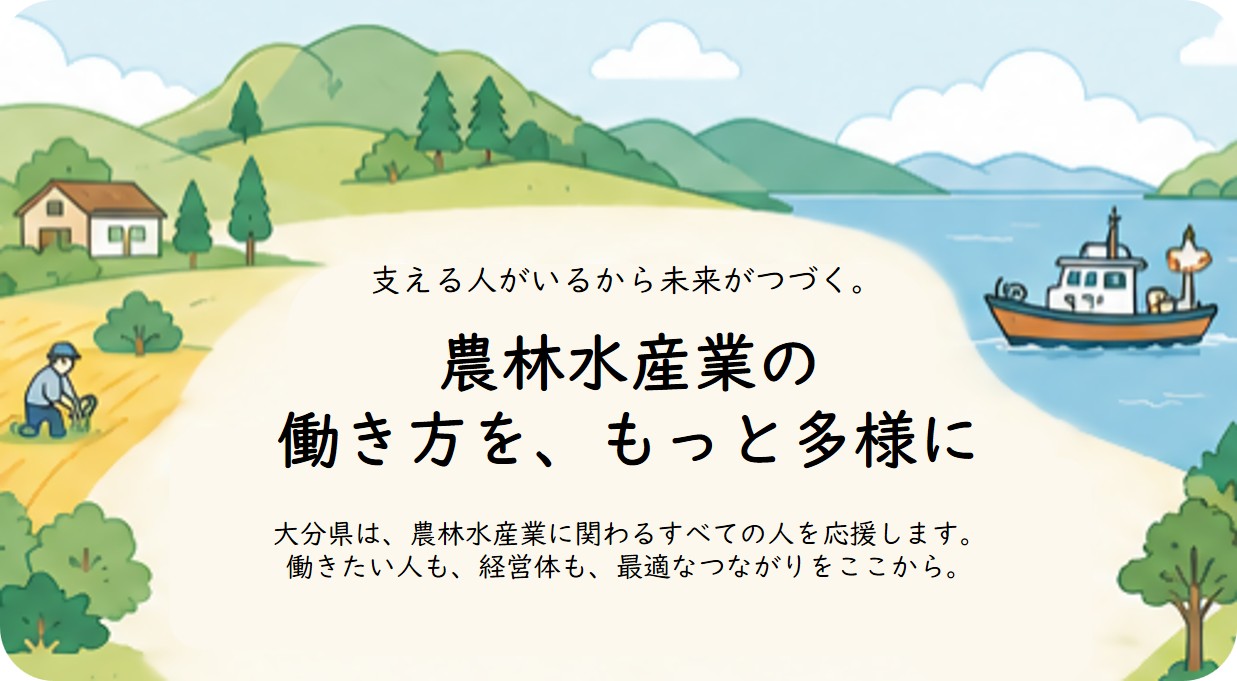 支える人がいるから未来がつづく。

農林水産業の
働き方を、もっと多様に

大分県は、農林水産業に関わるすべての人を応援します。
働きたい人も、経営体も、最適なつながりをここから。